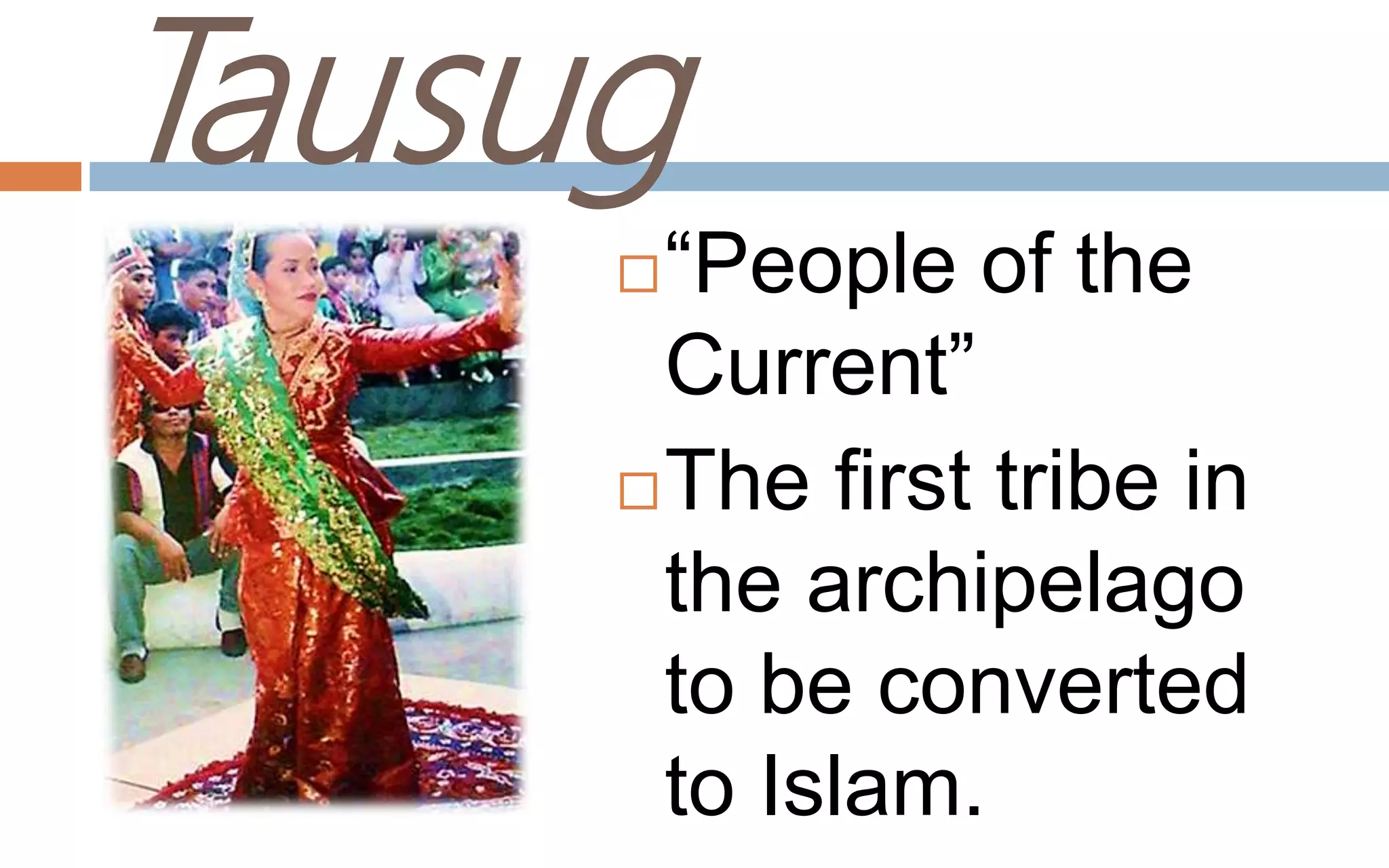 Tausug

“People of the Current”

The first tribe in the archipelago to be converted to Islam.